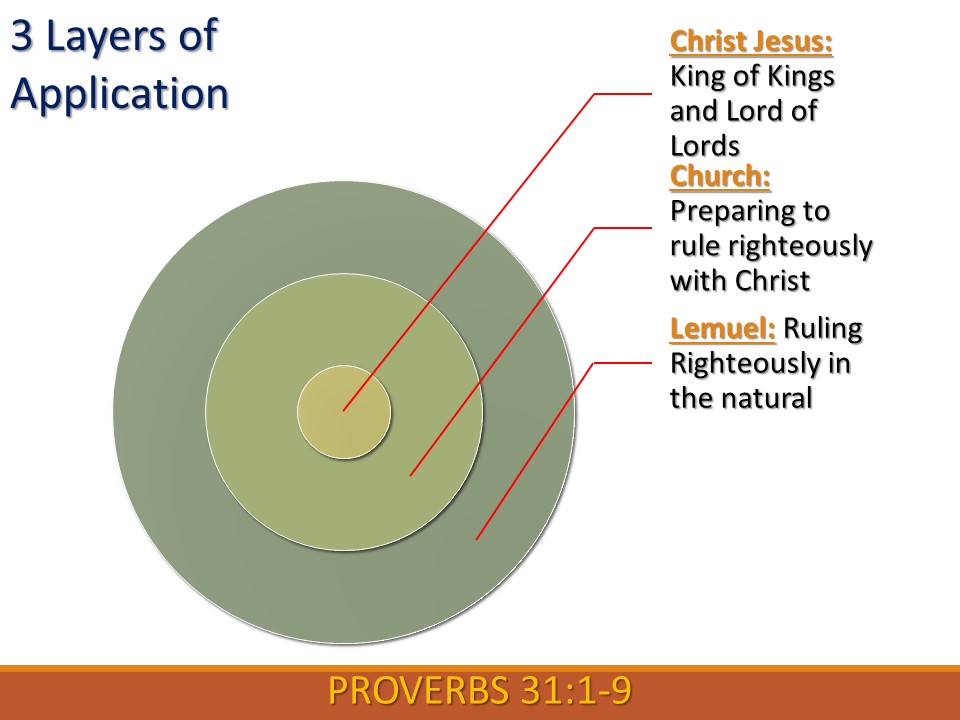 3 Layers of Application

Christ Jesus: King of Kings and Lord of Lords

Church: Preparing to rule righteously with Christ

Lemuel: Ruling Righteously in the natural

PROVERBS 31:1-9